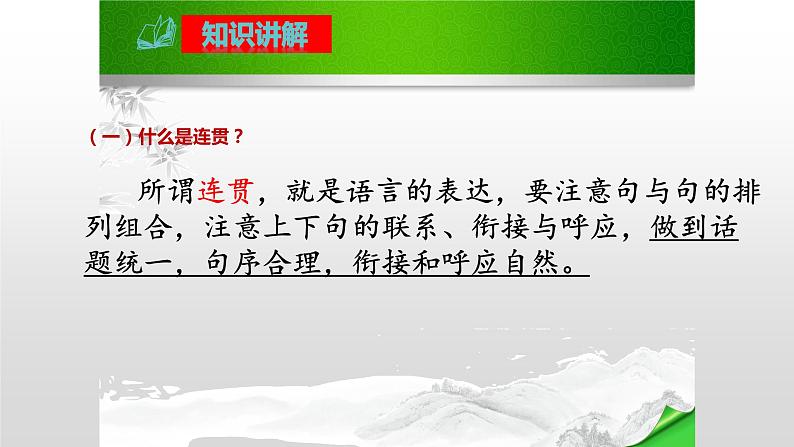 知识讲解

（一）什么是连贯？

所谓连贯，就是语言的表达，要注意句与句的排列组合，注意上下句的联系、衔接与呼应，做到话题统一，句序合理，衔接和呼应自然。